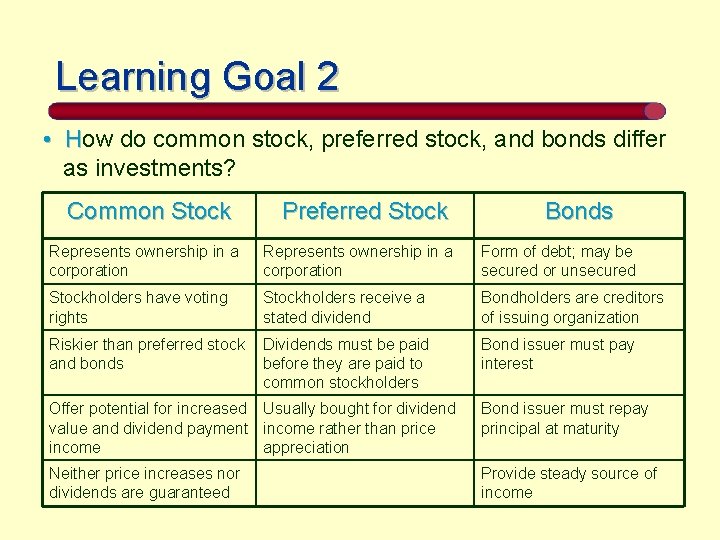 Learning Goal 2

• How do common stock, preferred stock, and bonds differ as investments?

| Common Stock | Preferred Stock | Bonds |
|---|---|---|
| Represents ownership in a corporation | Represents ownership in a corporation | Form of debt; may be secured or unsecured |
| Stockholders have voting rights | Stockholders receive a stated dividend | Bondholders are creditors of issuing organization |
| Riskier than preferred stock and bonds | Dividends must be paid before they are paid to common stockholders | Bond issuer must pay interest |
| Offer potential for increased value and dividend payment income | Usually bought for dividend income rather than price appreciation | Bond issuer must repay principal at maturity |
| Neither price increases nor dividends are guaranteed | | Provide steady source of income |